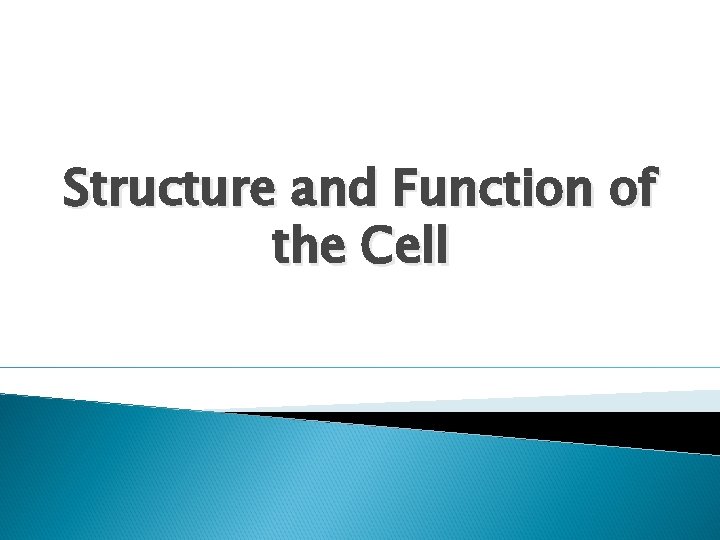 Structure and Function of the Cell